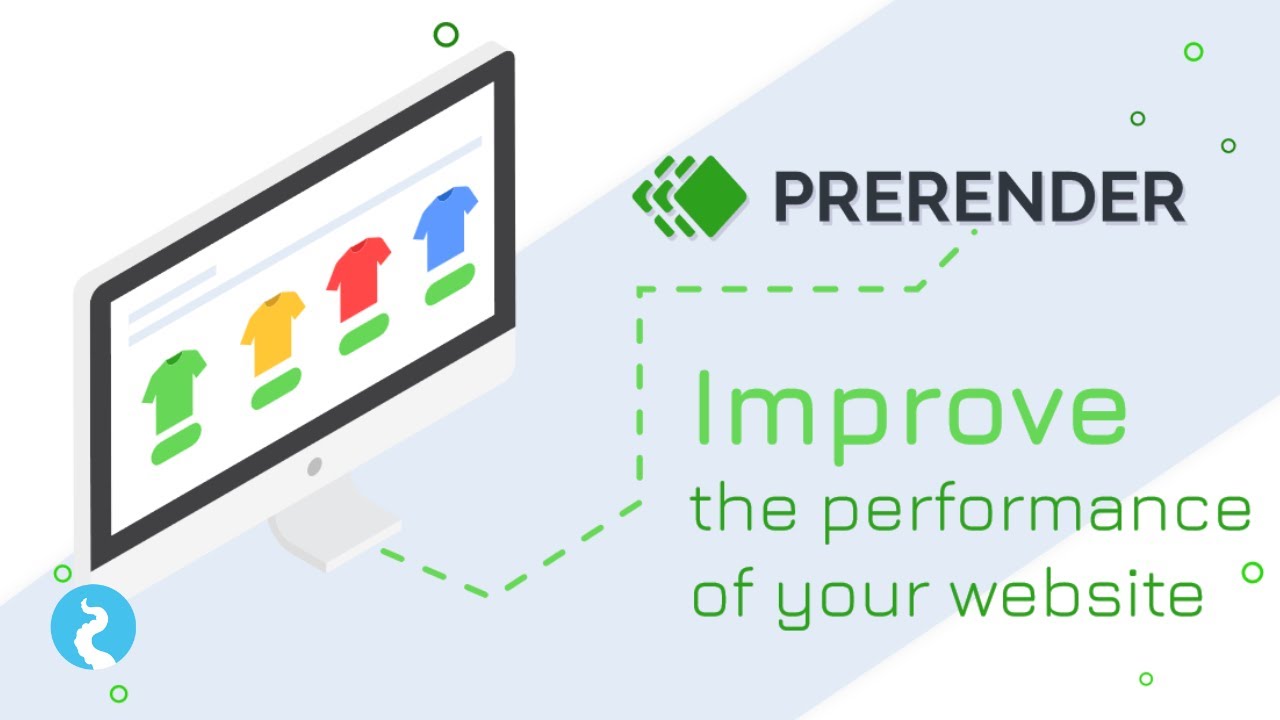 PRERENDER

Improve
the performance
of your website